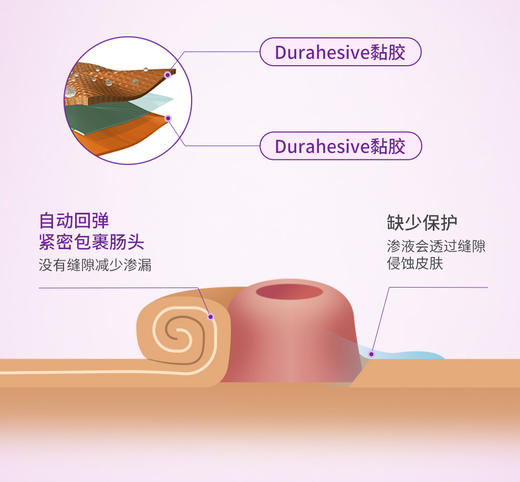 Durahesive黏胶

Durahesive黏胶

自动回弹
紧密包裹肠头
没有缝隙减少渗漏

缺少保护
渗液会透过缝隙
侵蚀皮肤